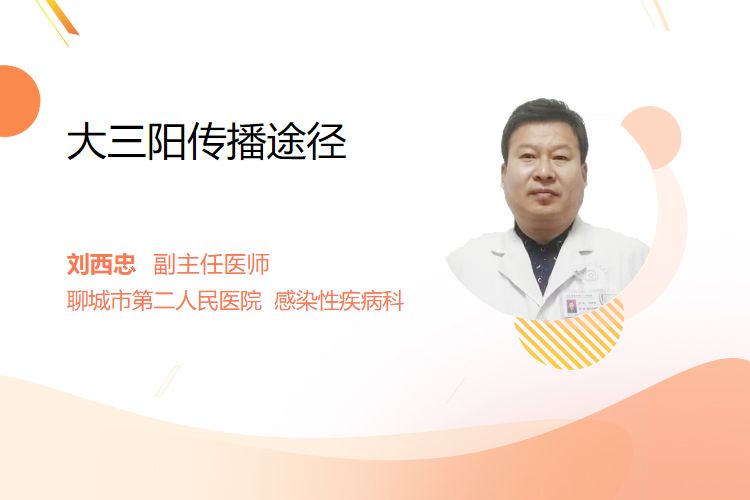 大三阳传播途径

刘西忠 副主任医师
聊城市第二人民医院 感染性疾病科